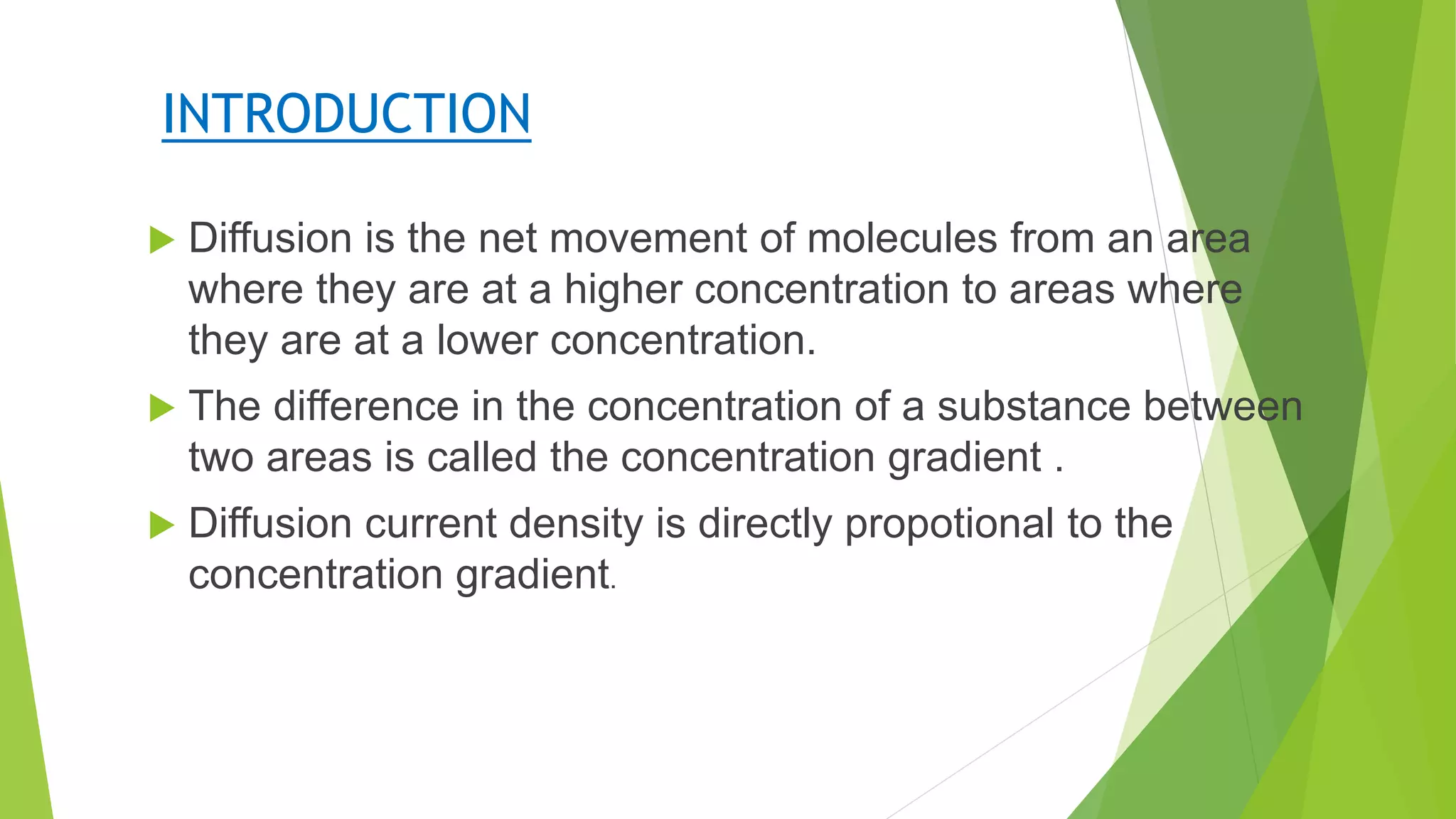 INTRODUCTION

Diffusion is the net movement of molecules from an area where they are at a higher concentration to areas where they are at a lower concentration.

The difference in the concentration of a substance between two areas is called the concentration gradient .

Diffusion current density is directly propotional to the concentration gradient.